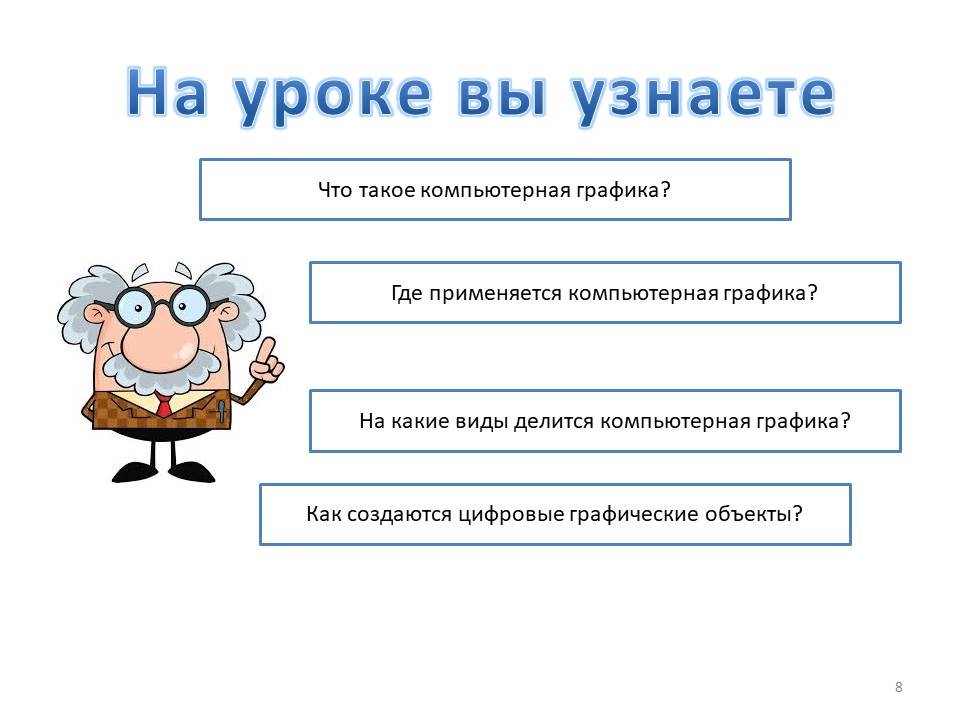 На уроке вы узнаете

Что такое компьютерная графика?

Где применяется компьютерная графика?

На какие виды делится компьютерная графика?

Как создаются цифровые графические объекты?

8